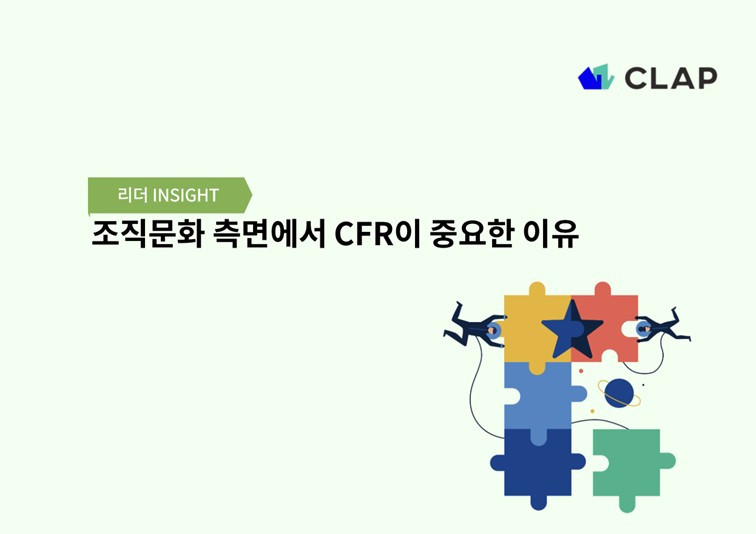 CLAP

리더 INSIGHT

조직문화 측면에서 CFR이 중요한 이유